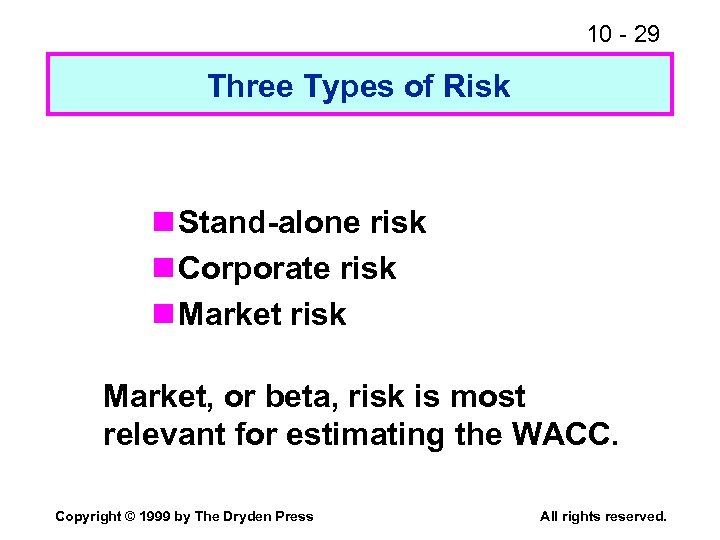 10 - 29

Three Types of Risk

Stand-alone risk
Corporate risk
Market risk

Market, or beta, risk is most relevant for estimating the WACC.

Copyright © 1999 by The Dryden Press

All rights reserved.